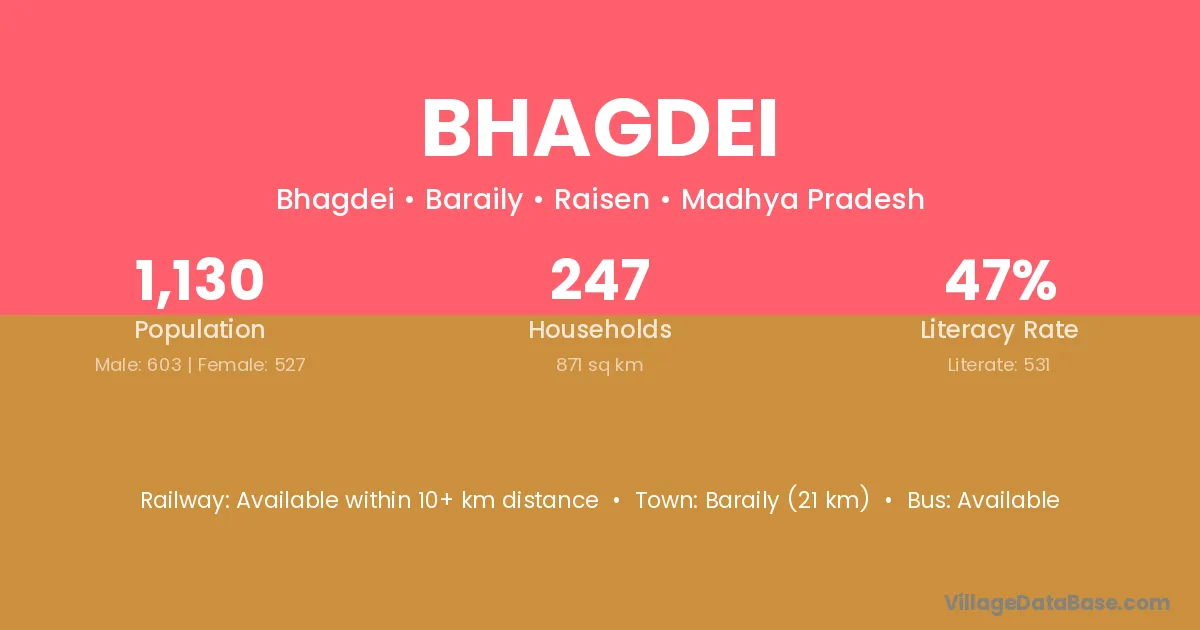 BHAGDEI

Bhagdei • Baraily • Raisen • Madhya Pradesh

1,130
Population
Male: 603 | Female: 527

247
Households
871 sq km

47%
Literacy Rate
Literate: 531

Railway: Available within 10+ km distance • Town: Baraily (21 km) • Bus: Available

VillageDataBase.com